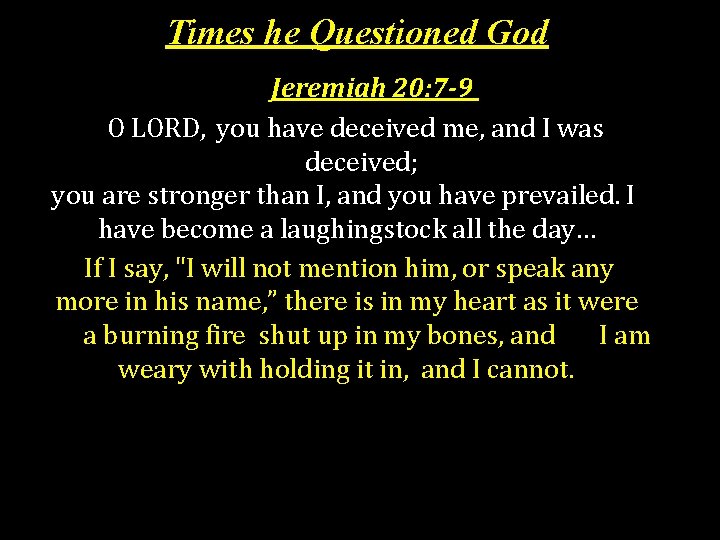 Times he Questioned God

Jeremiah 20:7-9

O LORD, you have deceived me, and I was deceived;
you are stronger than I, and you have prevailed. I have become a laughingstock all the day…

If I say, "I will not mention him, or speak any more in his name," there is in my heart as it were a burning fire shut up in my bones, and I am weary with holding it in, and I cannot.